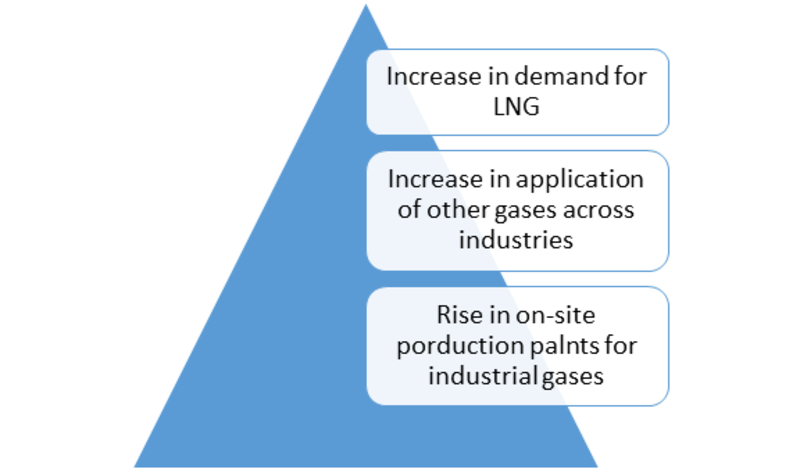 Increase in demand for LNG

Increase in application of other gases across industries

Rise in on-site porduction palnts for industrial gases